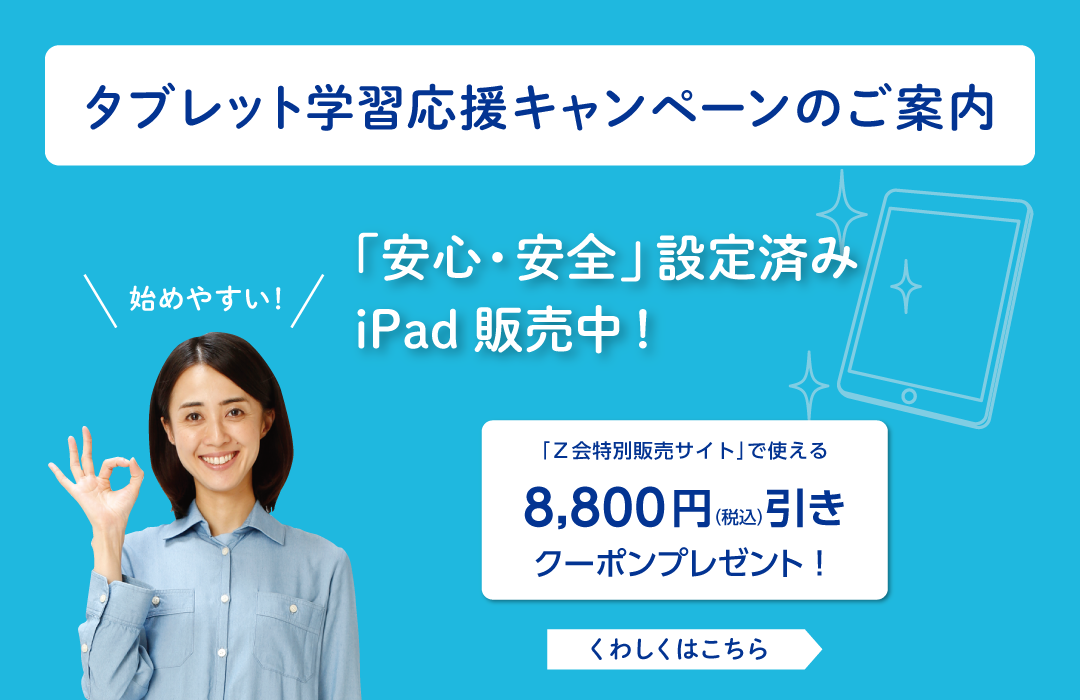 タブレット学習応援キャンペーンのご案内

始めやすい!

「安心・安全」設定済み
iPad 販売中！

「Z会特別販売サイト」で使える
8,800円(税込)引き
クーポンプレゼント！

くわしくはこちら